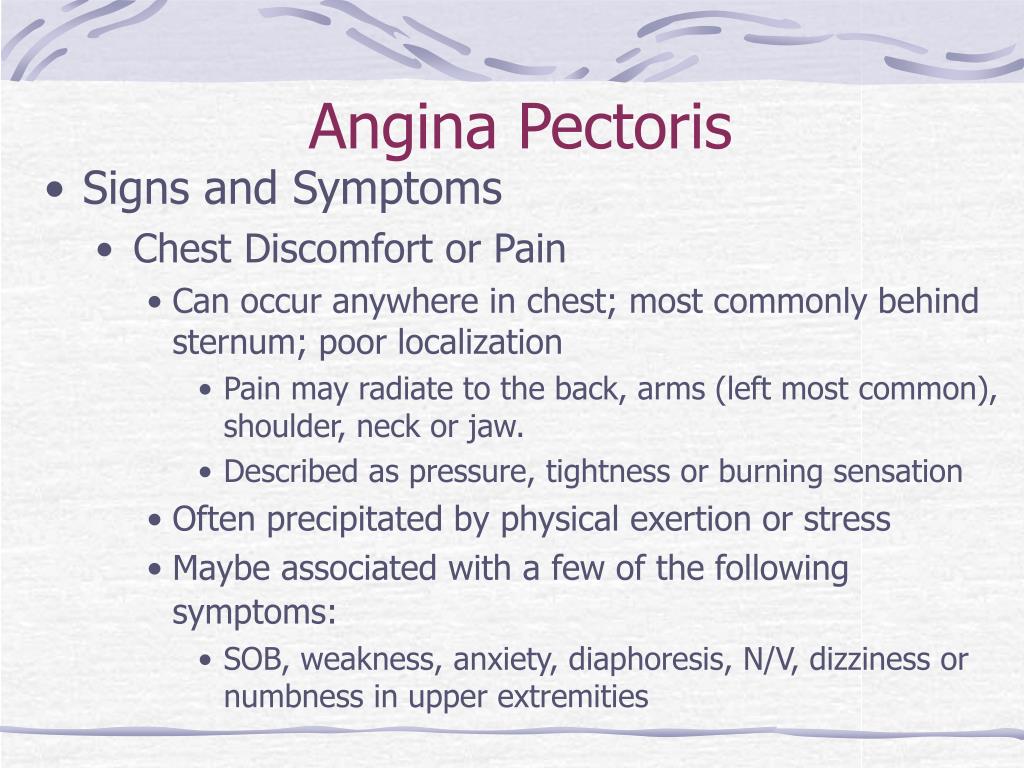 Angina Pectoris

• Signs and Symptoms
  • Chest Discomfort or Pain
    • Can occur anywhere in chest; most commonly behind sternum; poor localization
      • Pain may radiate to the back, arms (left most common), shoulder, neck or jaw.
      • Described as pressure, tightness or burning sensation
    • Often precipitated by physical exertion or stress
    • Maybe associated with a few of the following symptoms:
      • SOB, weakness, anxiety, diaphoresis, N/V, dizziness or numbness in upper extremities